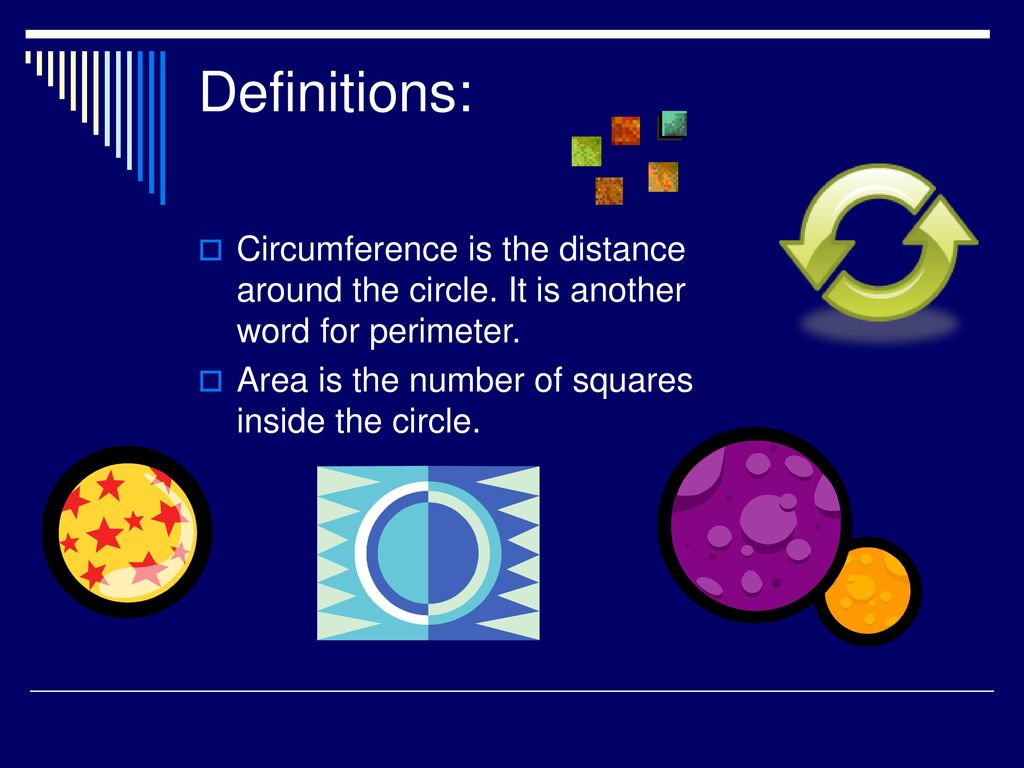 Definitions:

Circumference is the distance around the circle. It is another word for perimeter.

Area is the number of squares inside the circle.